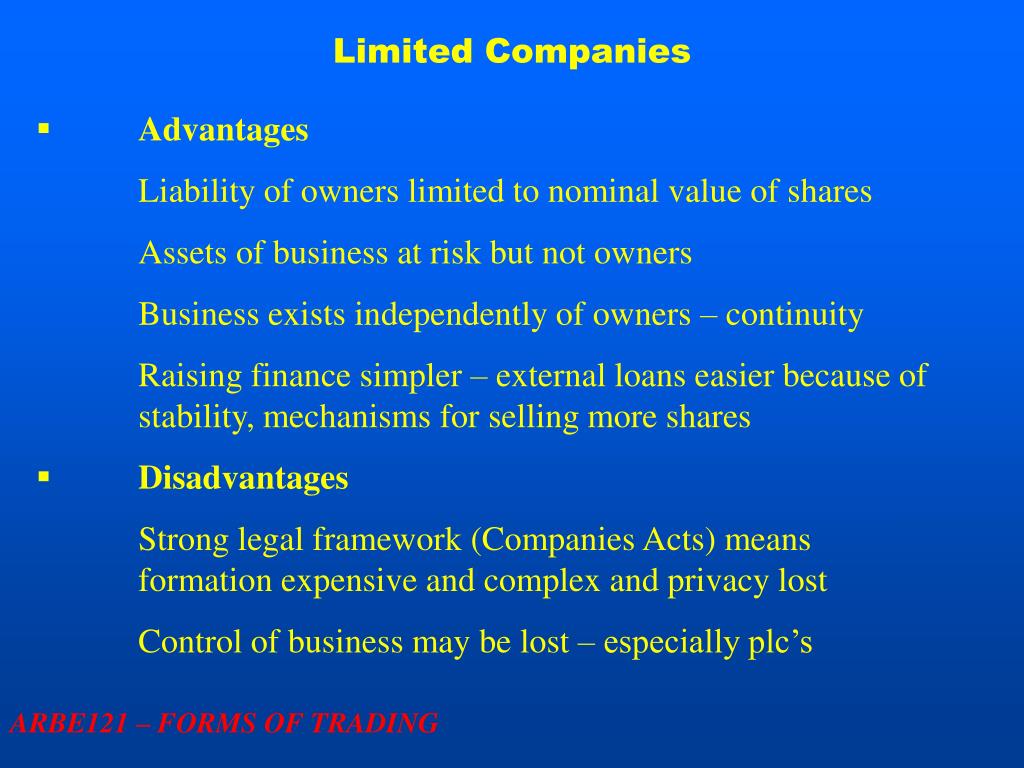 Limited Companies

▪ Advantages

Liability of owners limited to nominal value of shares

Assets of business at risk but not owners

Business exists independently of owners – continuity

Raising finance simpler – external loans easier because of stability, mechanisms for selling more shares

▪ Disadvantages

Strong legal framework (Companies Acts) means formation expensive and complex and privacy lost

Control of business may be lost – especially plc’s

ARBE121 – FORMS OF TRADING